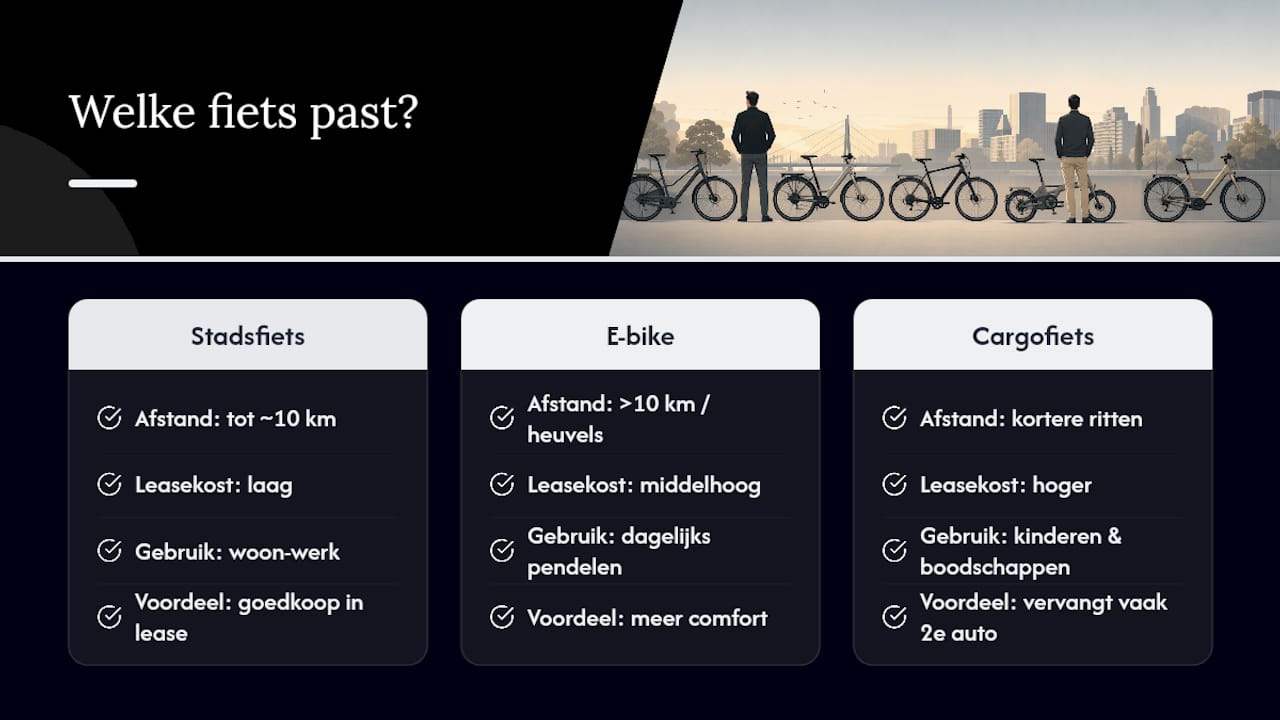 Welke fiets past?

Stadsfiets

Afstand: tot ~10 km

Leasekost: laag

Gebruik: woon-werk

Voordeel: goedkoop in lease

E-bike

Afstand: >10 km / heuvels

Leasekost: middelhoog

Gebruik: dagelijks pendelen

Voordeel: meer comfort

Cargofiets

Afstand: kortere ritten

Leasekost: hoger

Gebruik: kinderen & boodschappen

Voordeel: vervangt vaak 2e auto